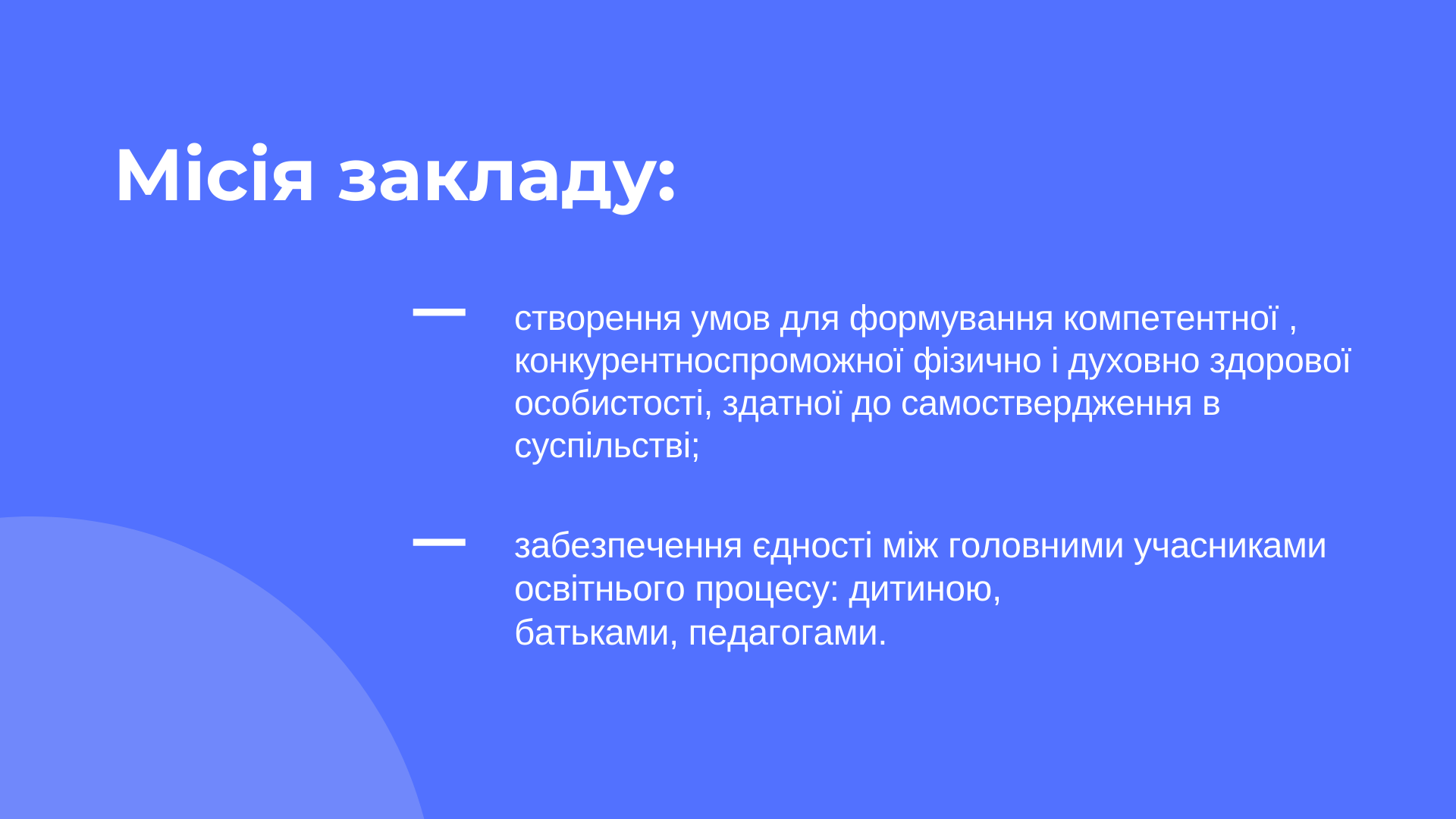 Місія закладу:

— створення умов для формування компетентної , конкурентноспроможної фізично і духовно здорової особистості, здатної до самоствердження в суспільстві;

— забезпечення єдності між головними учасниками освітнього процесу: дитиною, батьками, педагогами.